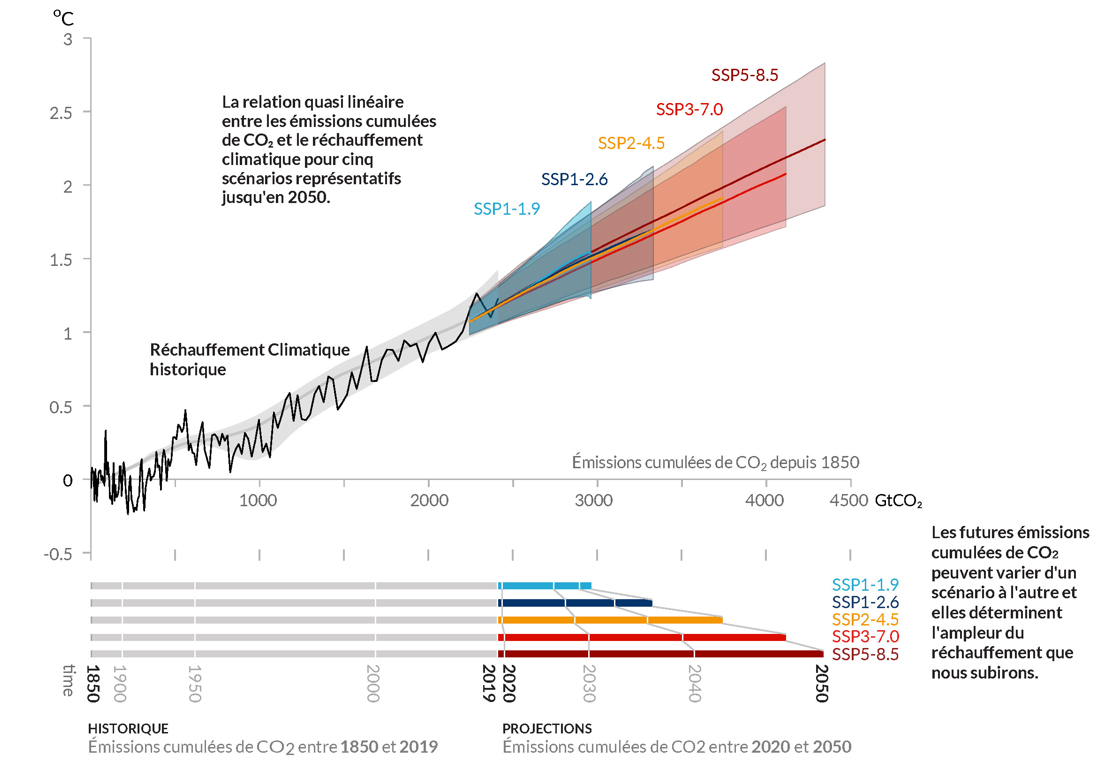 °C

3

2.5

2

1.5

1

0.5

0

-0.5

La relation quasi linéaire entre les émissions cumulées de $CO_2$ et le réchauffement climatique pour cinq scénarios représentatifs jusqu'en 2050.

SSP5-8.5

SSP3-7.0

SSP2-4.5

SSP1-2.6

SSP1-1.9

Réchauffement Climatique historique

Émissions cumulées de $CO_2$ depuis 1850

1000 2000 3000 4000 4500 $GtCO_2$

Les futures émissions cumulées de $CO_2$ peuvent varier d'un scénario à l'autre et elles déterminent l'ampleur du réchauffement que nous subirons.

SSP1-1.9
SSP1-2.6
SSP2-4.5
SSP3-7.0
SSP5-8.5

time 1850 1900 1950 2000 2019 2020 2030 2040 2050

HISTORIQUE
Émissions cumulées de $CO_2$ entre 1850 et 2019

PROJECTIONS
Émissions cumulées de CO2 entre 2020 et 2050